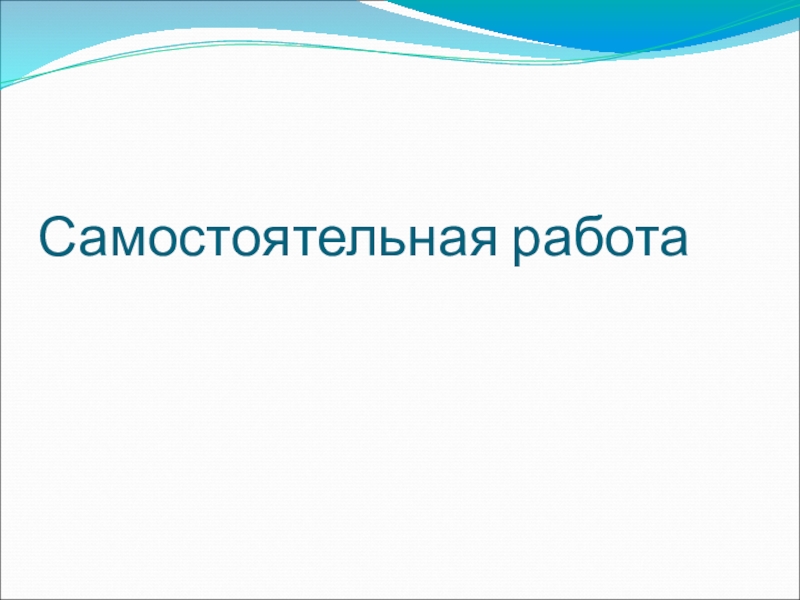 Самостоятельная работа